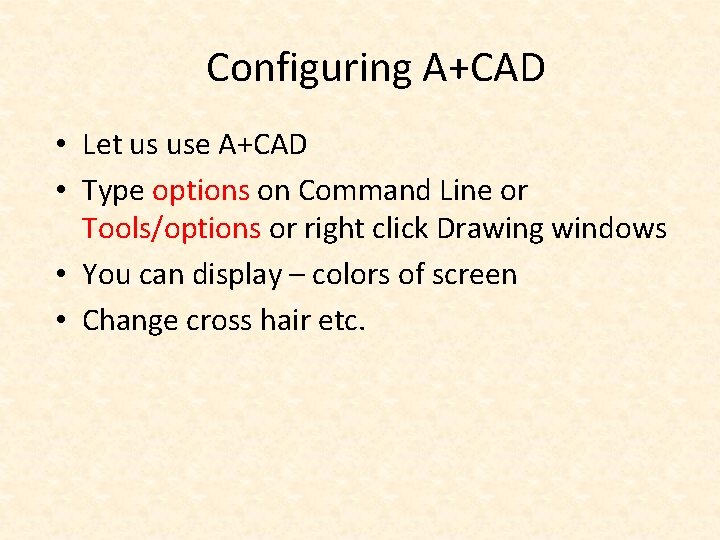 Configuring A+CAD

• Let us use A+CAD
• Type options on Command Line or Tools/options or right click Drawing windows
• You can display – colors of screen
• Change cross hair etc.